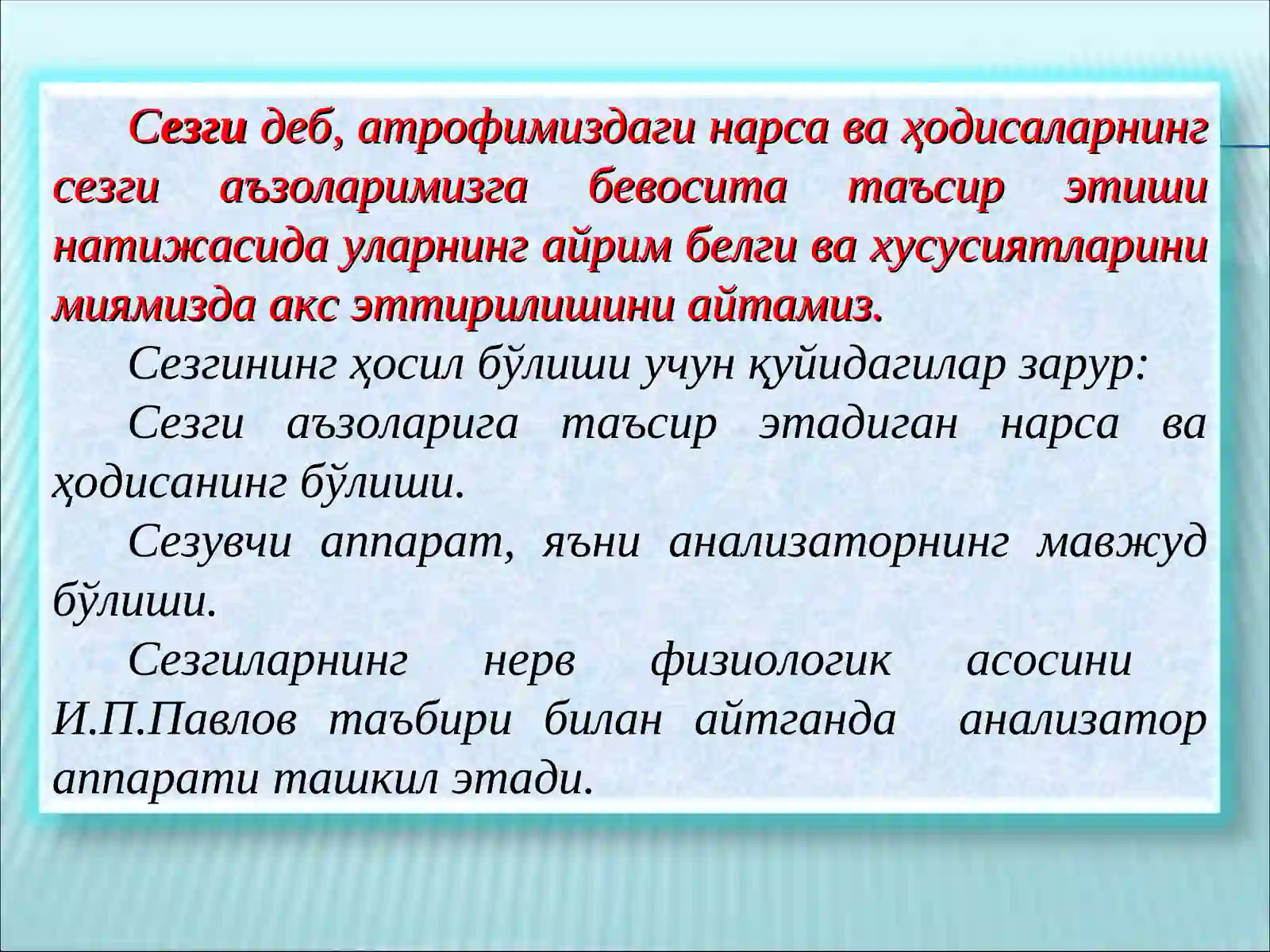 Сезги деб, атрофимиздаги нарса ва ҳодисаларнинг сезги аъзоларимизга бевосита таъсир этиши натижасида уларнинг айрим белги ва хусусиятларини миямизда акс эттирилишини айтамиз.

Сезгининг ҳосил бўлиши учун қуйидагилар зарур:

Сезги аъзоларига таъсир этадиган нарса ва ҳодисанинг бўлиши.

Сезувчи аппарат, яъни анализаторнинг мавжуд бўлиши.

Сезгиларнинг нерв физиологик асосини И.П.Павлов таъбири билан айтганда анализатор аппарати ташкил этади.